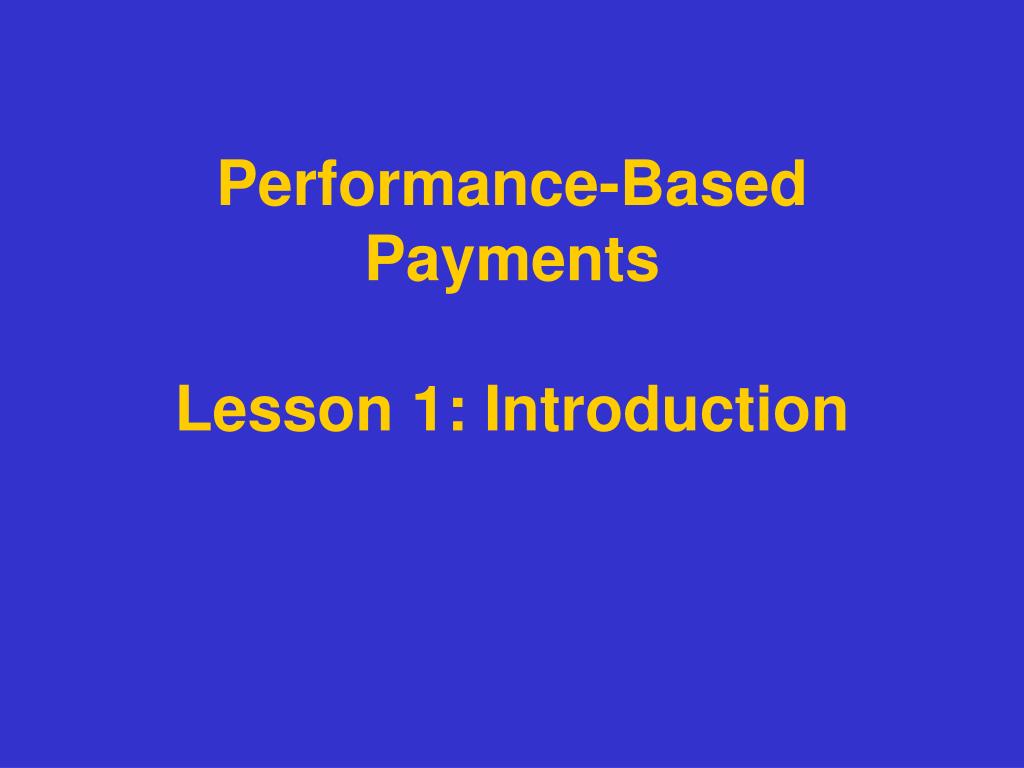 Performance-Based Payments

Lesson 1: Introduction